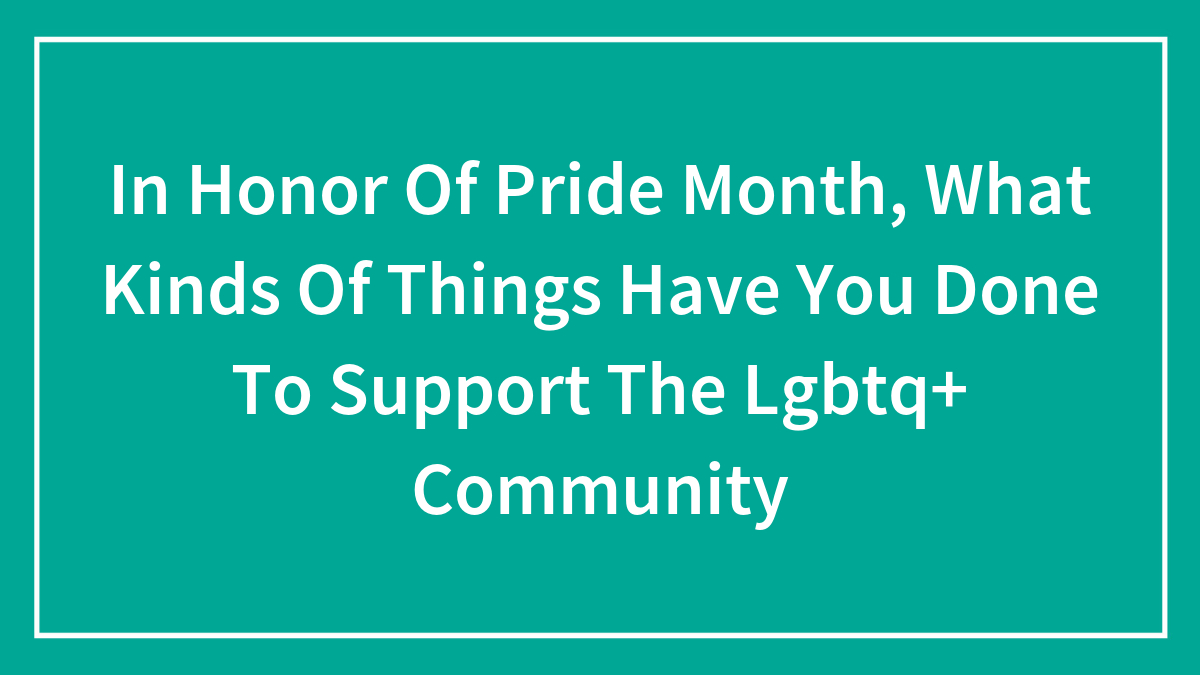 In Honor Of Pride Month, What Kinds Of Things Have You Done To Support The Lgbtq+ Community